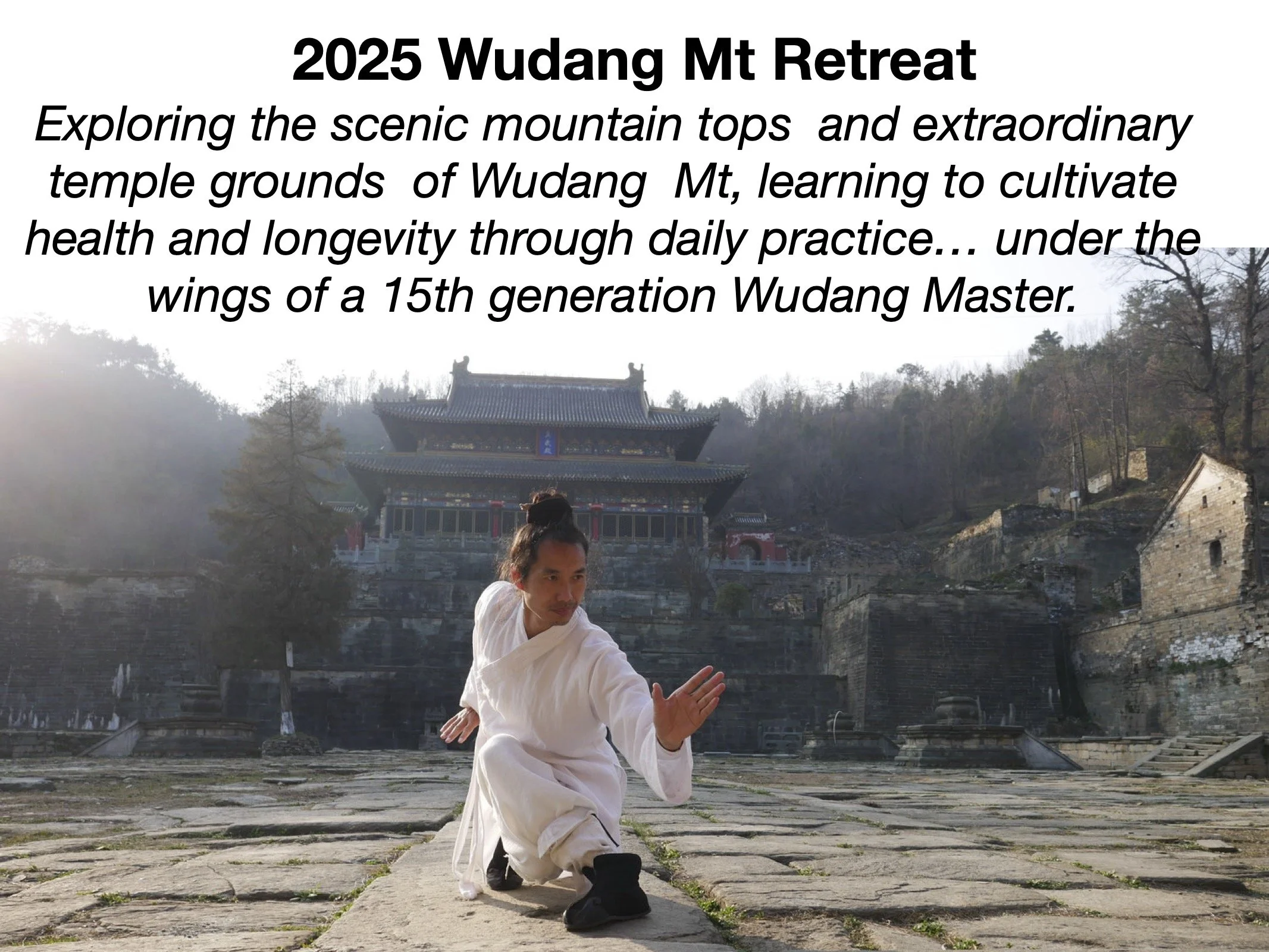 2025 Wudang Mt Retreat

Exploring the scenic mountain tops and extraordinary temple grounds of Wudang Mt, learning to cultivate health and longevity through daily practice… under the wings of a 15th generation Wudang Master.